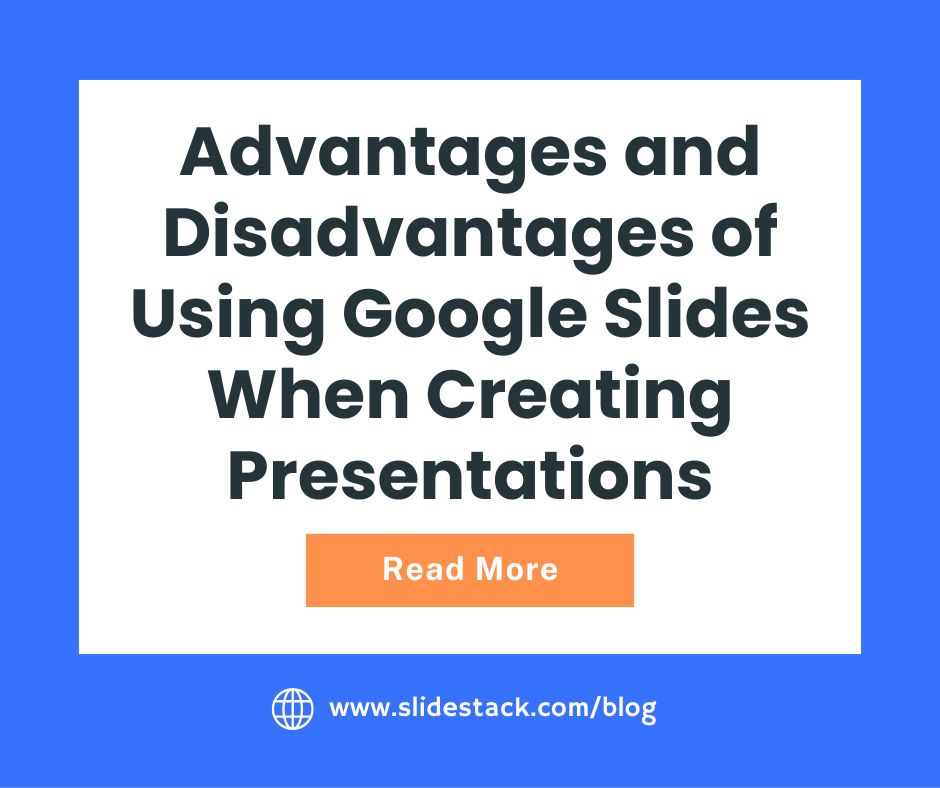 Advantages and Disadvantages of Using Google Slides When Creating Presentations

Read More

www.slidestack.com/blog